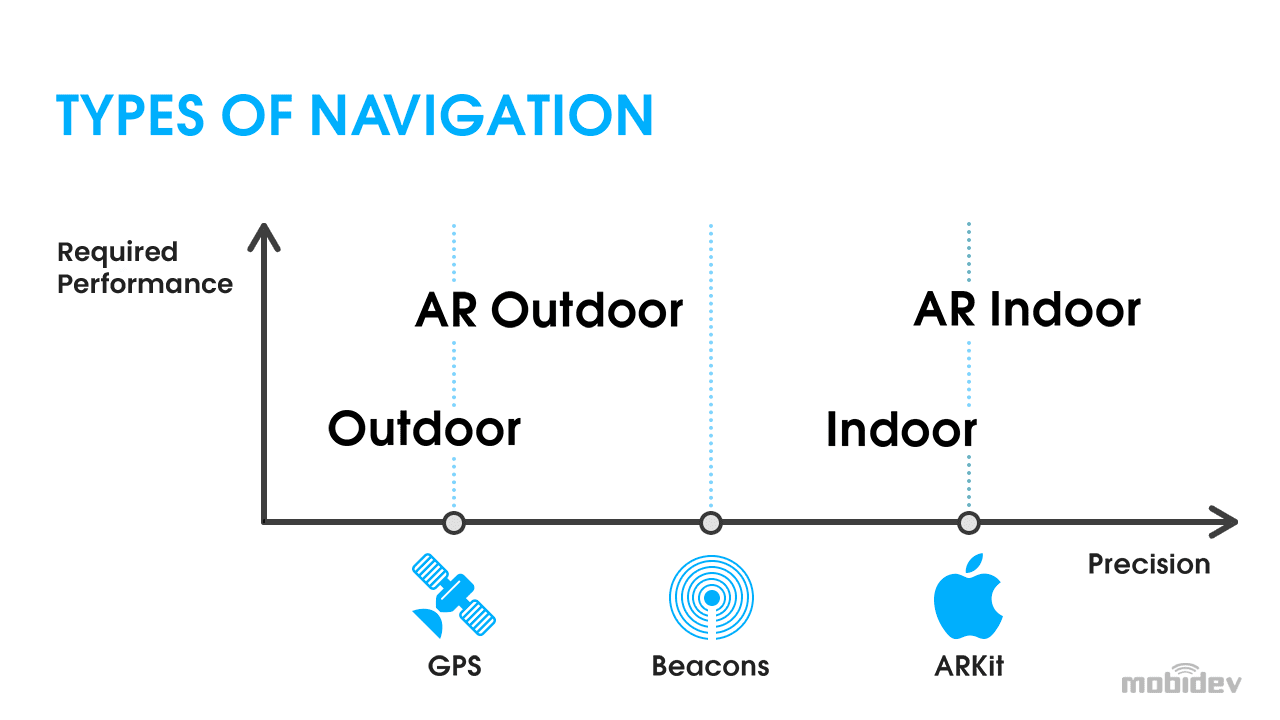 TYPES OF NAVIGATION

Required Performance

AR Outdoor

AR Indoor

Outdoor

Indoor

Precision

GPS

Beacons

ARKit

mobidev